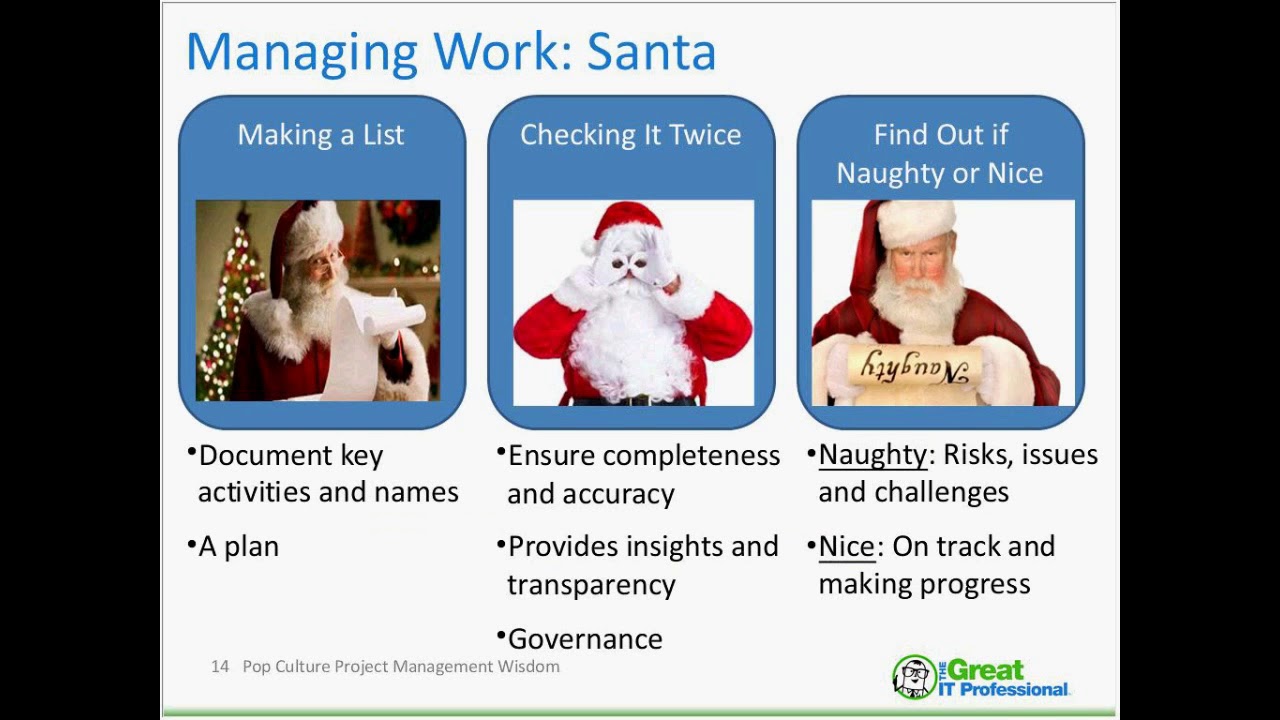 Managing Work: Santa

Making a List

•Document key activities and names

•A plan

Checking It Twice

•Ensure completeness and accuracy

•Provides insights and transparency

•Governance

Find Out if Naughty or Nice

Naughty

•Naughty: Risks, issues and challenges

•Nice: On track and making progress

14 Pop Culture Project Management Wisdom

THE Great IT Professional